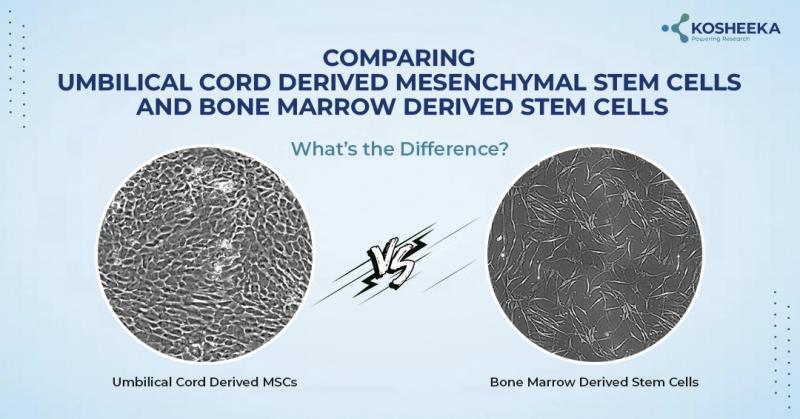 KOSHEEKA
Powering Research

COMPARING
UMBILICAL CORD DERIVED MESENCHYMAL STEM CELLS
AND BONE MARROW DERIVED STEM CELLS

What's the Difference?

VS

Umbilical Cord Derived MSCs

Bone Marrow Derived Stem Cells